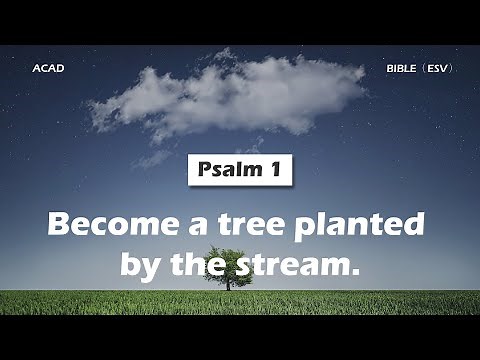 ACAD

BIBLE（ESV）

Psalm 1

Become a tree planted by the stream.